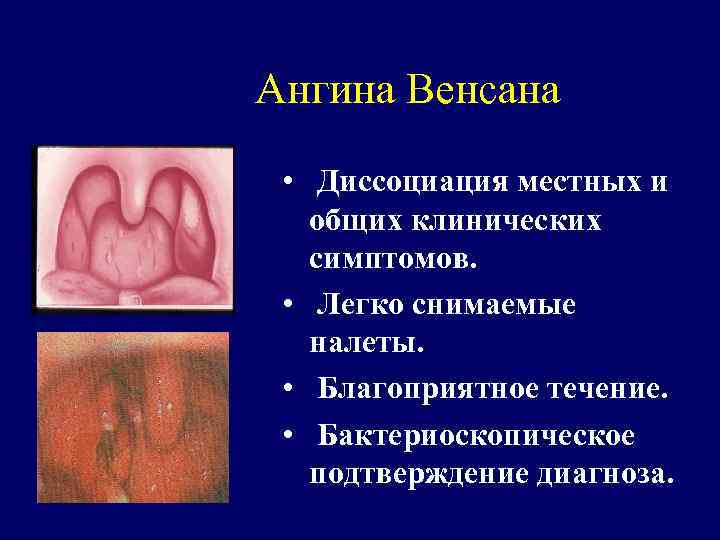 Ангина Венсана

• Диссоциация местных и общих клинических симптомов.
• Легко снимаемые налеты.
• Благоприятное течение.
• Бактериоскопическое подтверждение диагноза.